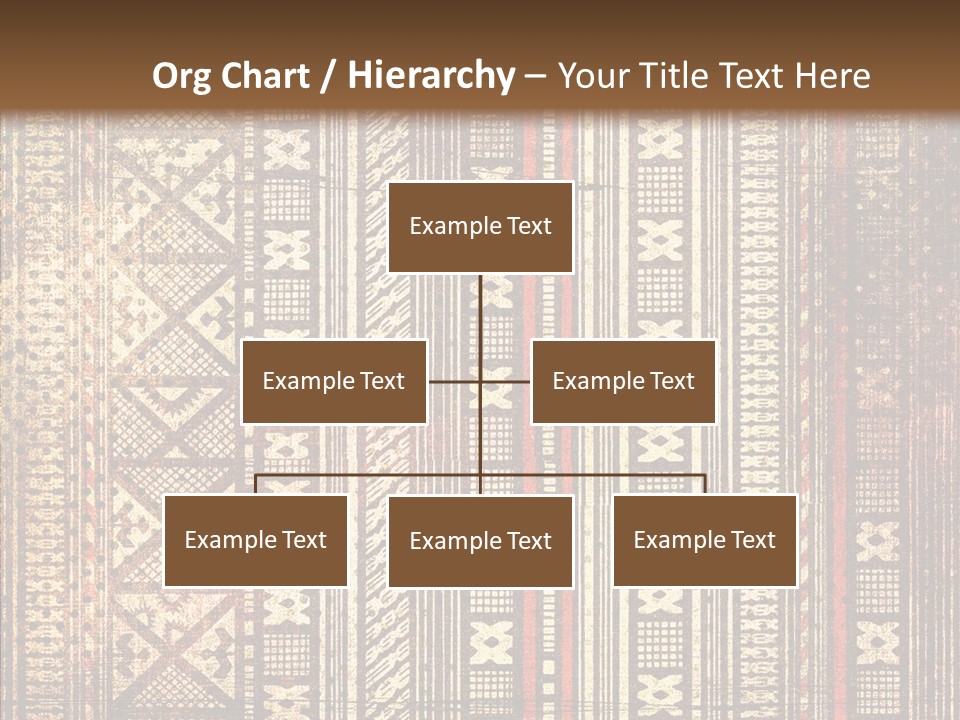 Org Chart / Hierarchy – Your Title Text Here

Example Text

Example Text

Example Text

Example Text

Example Text

Example Text